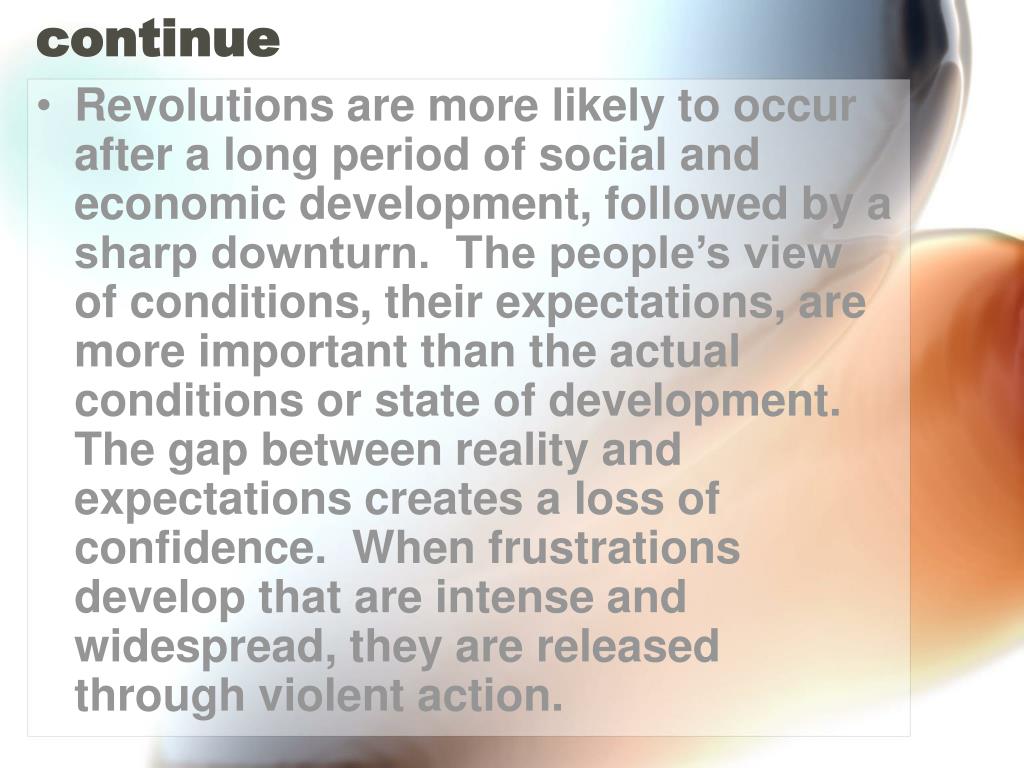 continue

• Revolutions are more likely to occur after a long period of social and economic development, followed by a sharp downturn. The people's view of conditions, their expectations, are more important than the actual conditions or state of development. The gap between reality and expectations creates a loss of confidence. When frustrations develop that are intense and widespread, they are released through violent action.